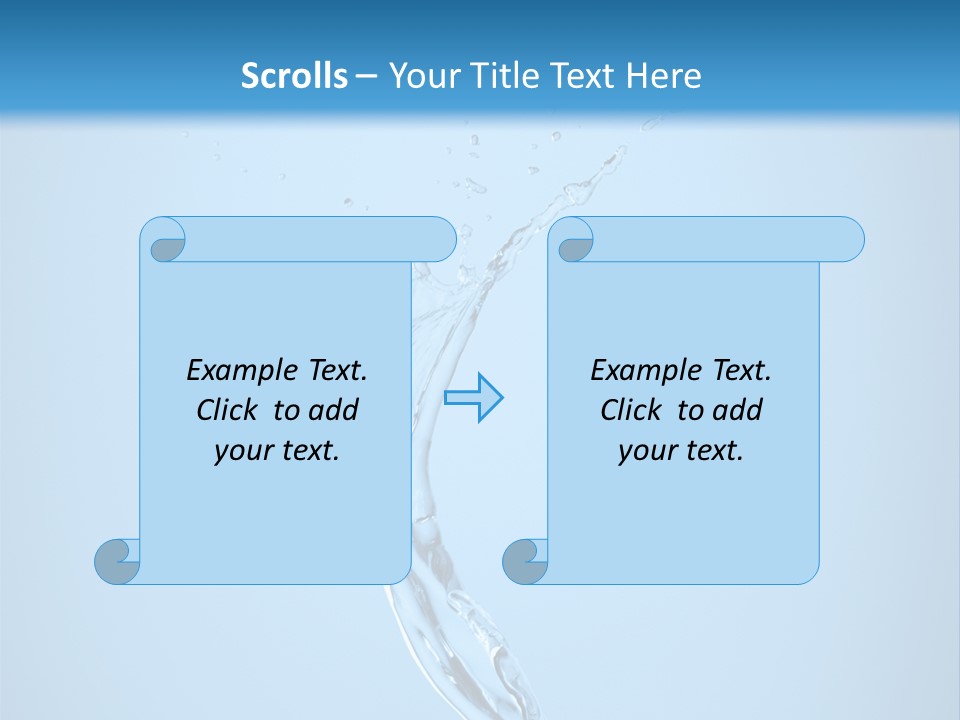 Scrolls – Your Title Text Here

Example Text. Click to add your text.

Example Text. Click to add your text.